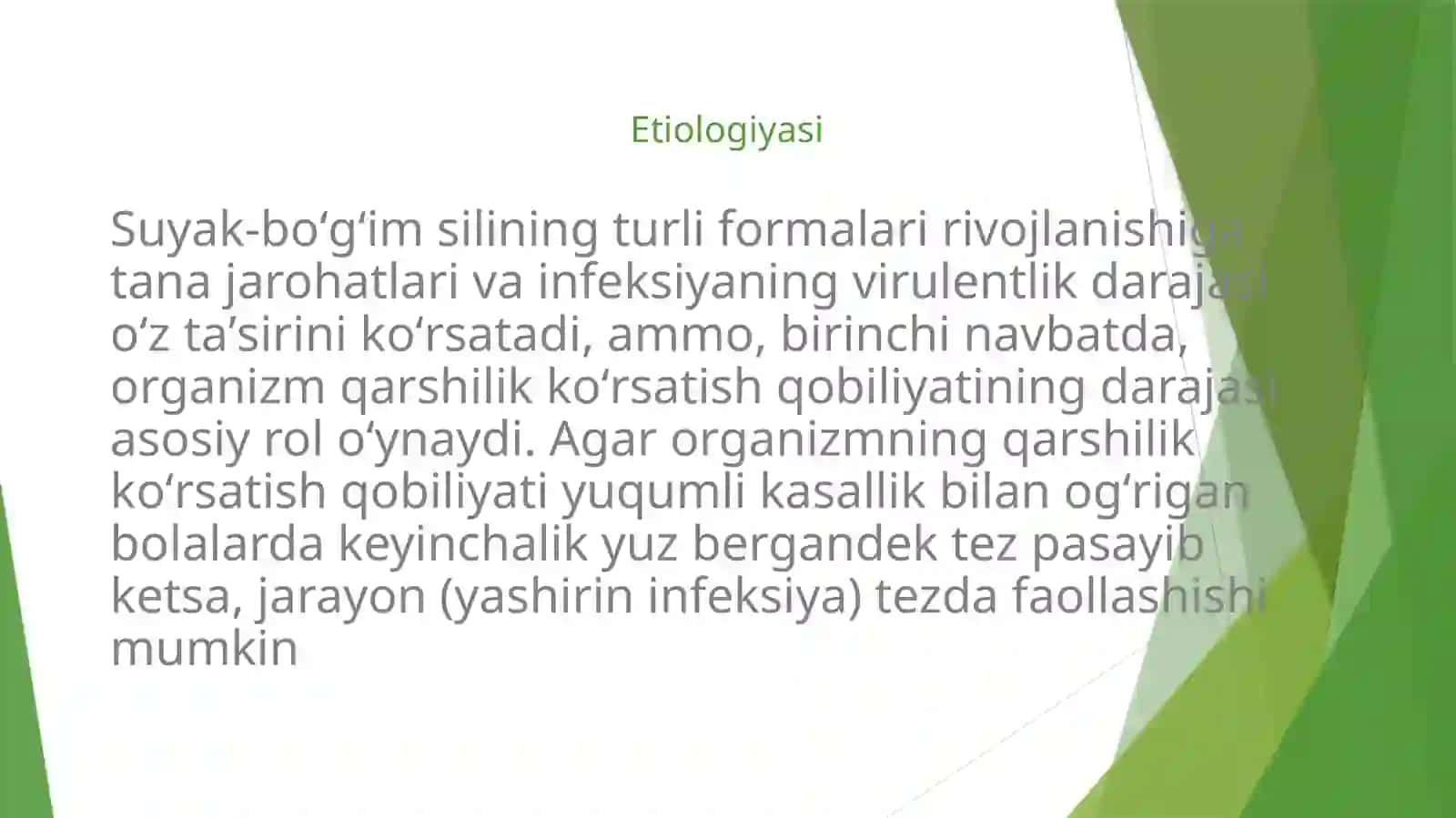 Etiologiyasi

Suyak-bo‘g‘im silining turli formalari rivojlanishiga tana jarohatlari va infeksiyaning virulentlik darajasi o‘z ta’sirini ko‘rsatadi, ammo, birinchi navbatda, organizm qarshilik ko‘rsatish qobiliyatining darajasi asosiy rol o‘ynaydi. Agar organizmning qarshilik ko‘rsatish qobiliyati yuqumli kasallik bilan og‘rigan bolalarda keyinchalik yuz bergandek tez pasayib ketsa, jarayon (yashirin infeksiya) tezda faollashishi mumkin